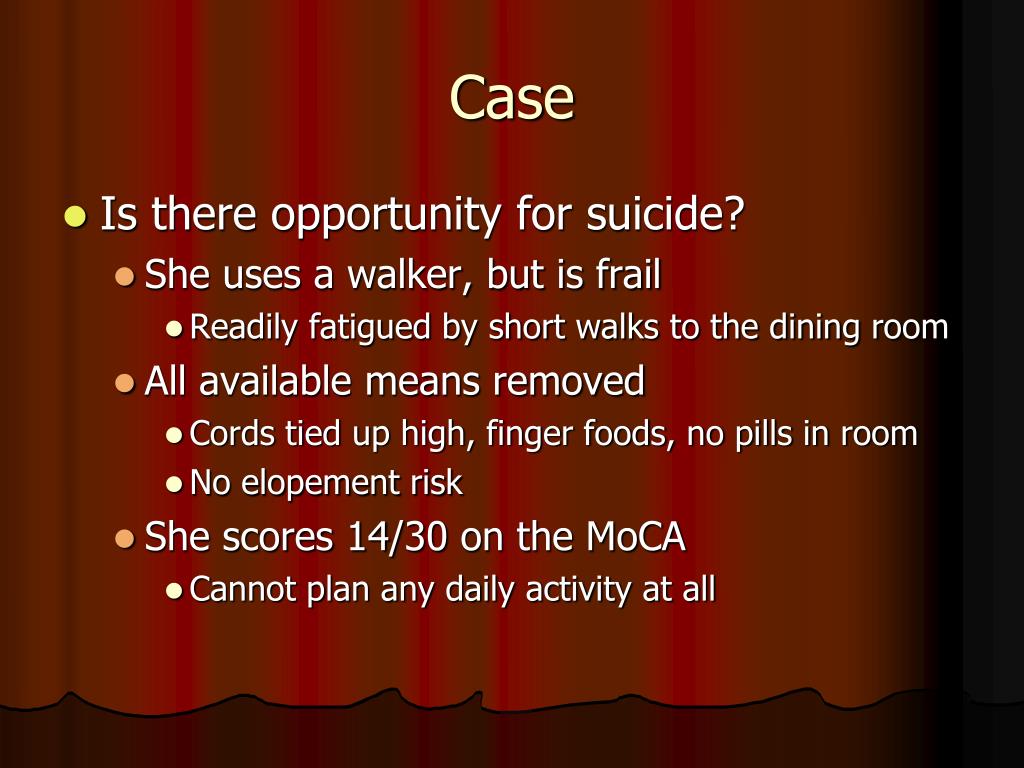 Case

- Is there opportunity for suicide?
  - She uses a walker, but is frail
    - Readily fatigued by short walks to the dining room
  - All available means removed
    - Cords tied up high, finger foods, no pills in room
    - No elopement risk
  - She scores 14/30 on the MoCA
    - Cannot plan any daily activity at all